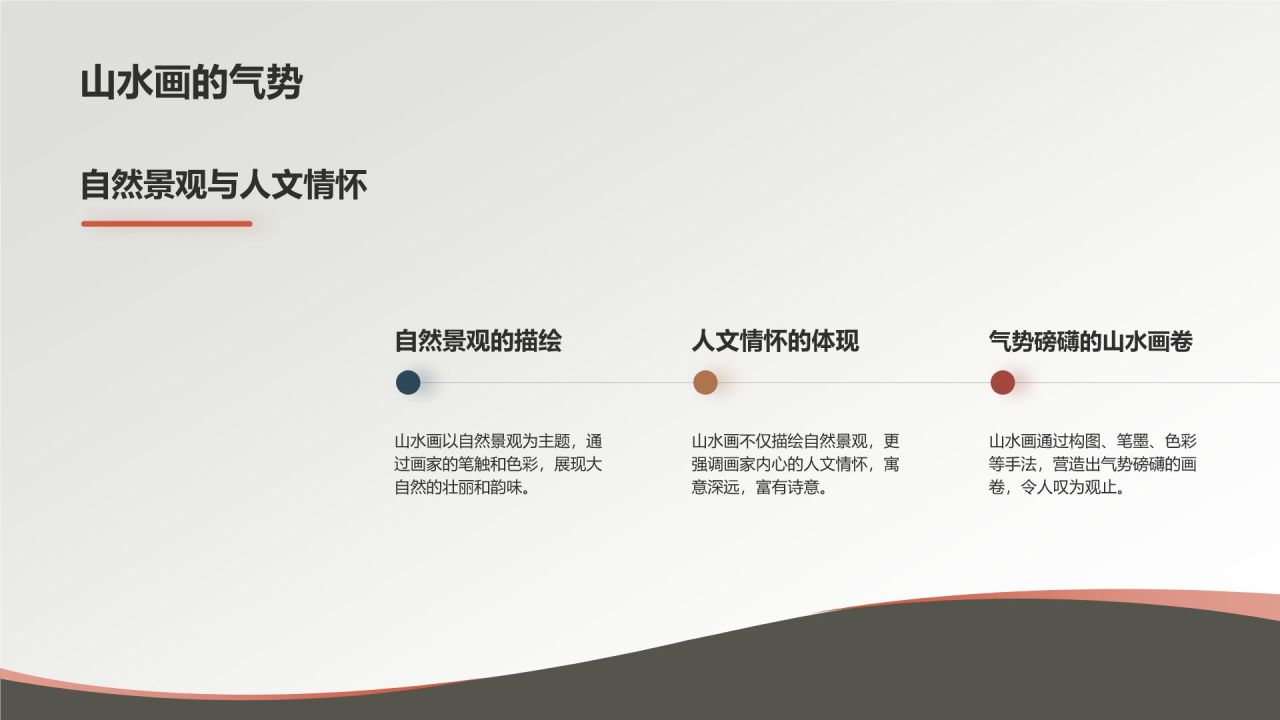 山水画的气势

自然景观与人文情怀

自然景观的描绘

山水画以自然景观为主题，通过画家的笔触和色彩，展现大自然的壮丽和韵味。

人文情怀的体现

山水画不仅描绘自然景观，更强调画家内心的人文情怀，寓意深远，富有诗意。

气势磅礴的山水画卷

山水画通过构图、笔墨、色彩等手法，营造出气势磅礴的画卷，令人叹为观止。